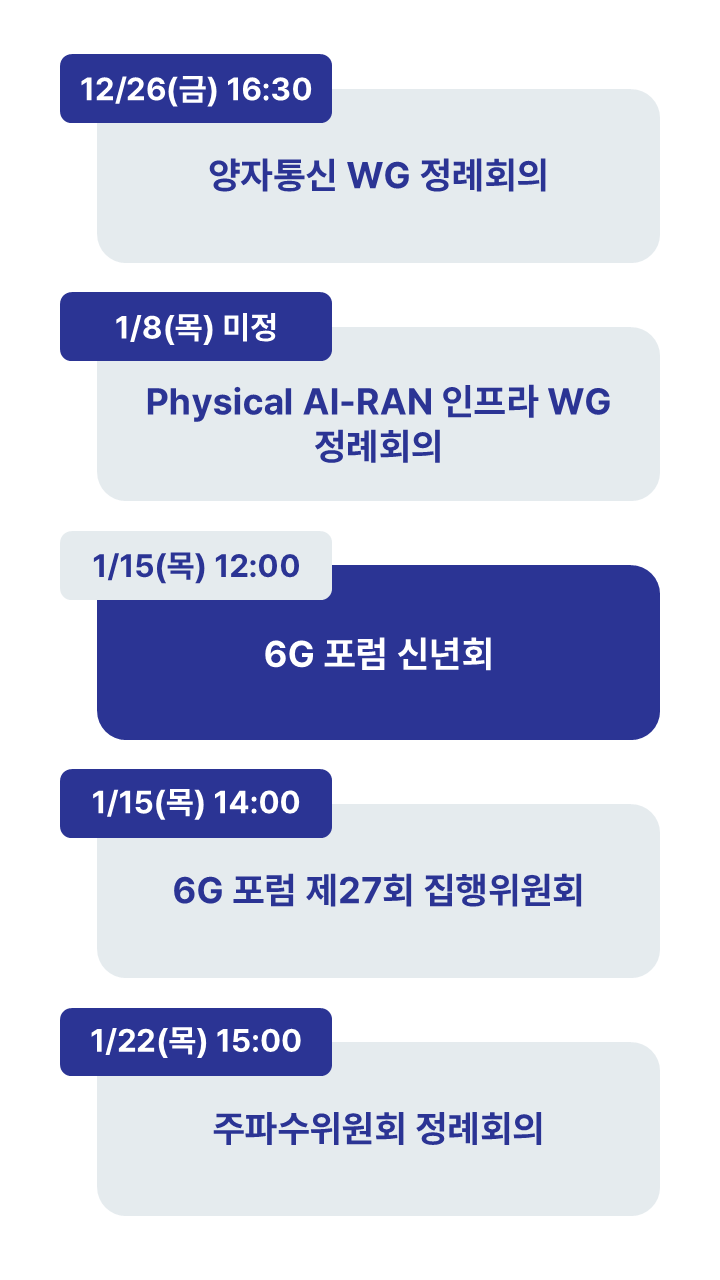 12/26(금) 16:30

양자통신 WG 정례회의

1/8(목) 미정

Physical AI-RAN 인프라 WG 정례회의

1/15(목) 12:00

6G 포럼 신년회

1/15(목) 14:00

6G 포럼 제27회 집행위원회

1/22(목) 15:00

주파수위원회 정례회의